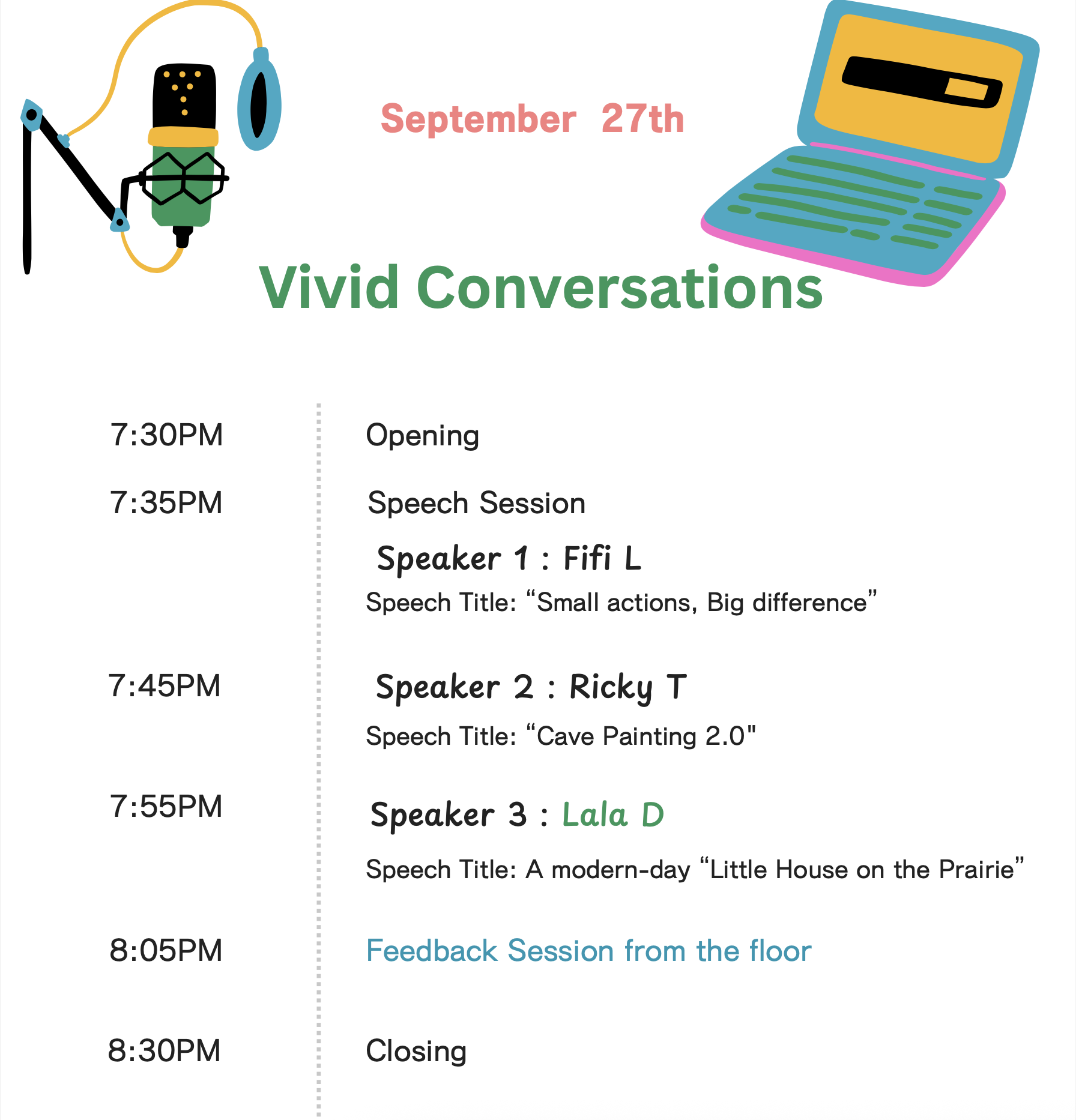 September 27th

Vivid Conversations

7:30PM Opening

7:35PM Speech Session

Speaker 1 : Fifi L

Speech Title: “Small actions, Big difference”

7:45PM Speaker 2 : Ricky T

Speech Title: “Cave Painting 2.0"

7:55PM Speaker 3 : Lala D

Speech Title: A modern-day “Little House on the Prairie”

8:05PM Feedback Session from the floor

8:30PM Closing